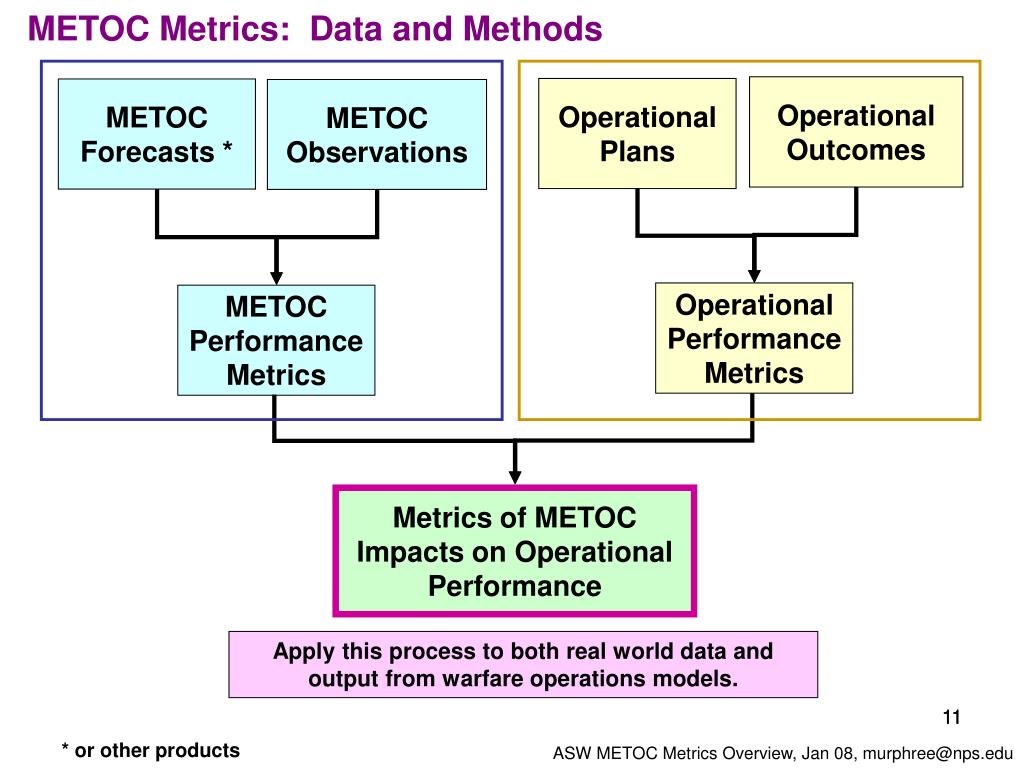 METOC Metrics: Data and Methods

METOC Forecasts *

METOC Observations

METOC Performance Metrics

Operational Plans

Operational Outcomes

Operational Performance Metrics

Metrics of METOC Impacts on Operational Performance

Apply this process to both real world data and output from warfare operations models.

11

* or other products

ASW METOC Metrics Overview, Jan 08, murphree@nps.edu